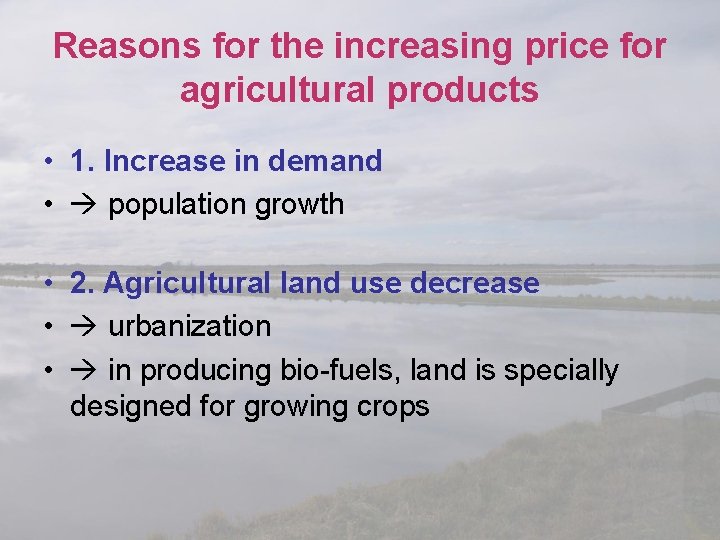 Reasons for the increasing price for agricultural products

• 1. Increase in demand
• → population growth

• 2. Agricultural land use decrease
• → urbanization
• → in producing bio-fuels, land is specially designed for growing crops